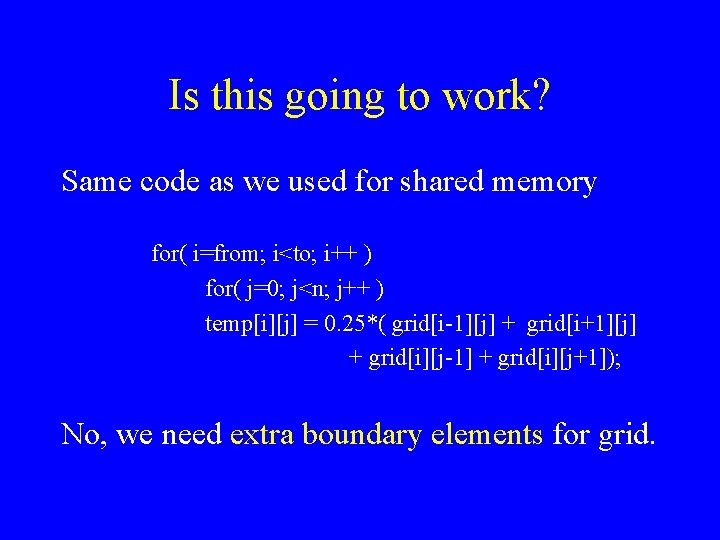 Is this going to work?

Same code as we used for shared memory

for( i=from; i<to; i++ )
for( j=0; j<n; j++ )
temp[i][j] = 0.25*( grid[i-1][j] + grid[i+1][j]
+ grid[i][j-1] + grid[i][j+1]);

No, we need extra boundary elements for grid.